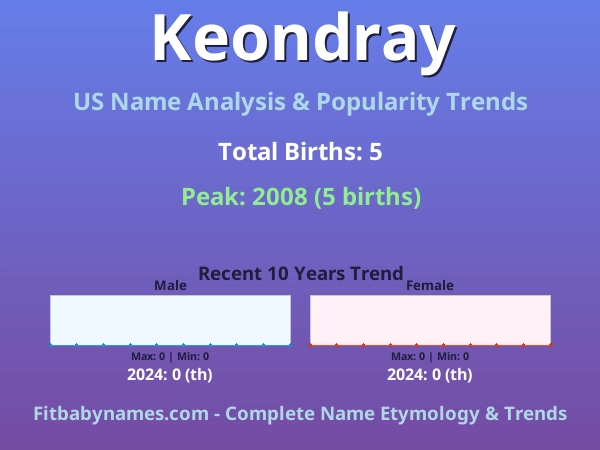 Keondray

US Name Analysis & Popularity Trends

Total Births: 5

Peak: 2008 (5 births)

Recent 10 Years Trend

Male

Max: 0 | Min: 0

2024: 0 (th)

Female

Max: 0 | Min: 0

2024: 0 (th)

Fitbabynames.com - Complete Name Etymology & Trends